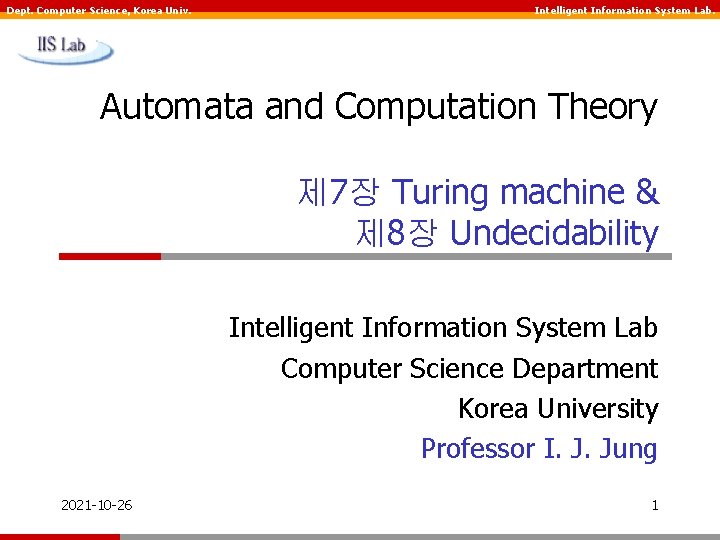 Dept. Computer Science, Korea Univ.

Intelligent Information System Lab.

IIS Lab

Automata and Computation Theory

제7장 Turing machine &
제8장 Undecidability

Intelligent Information System Lab
Computer Science Department
Korea University
Professor I. J. Jung

2021-10-26

1